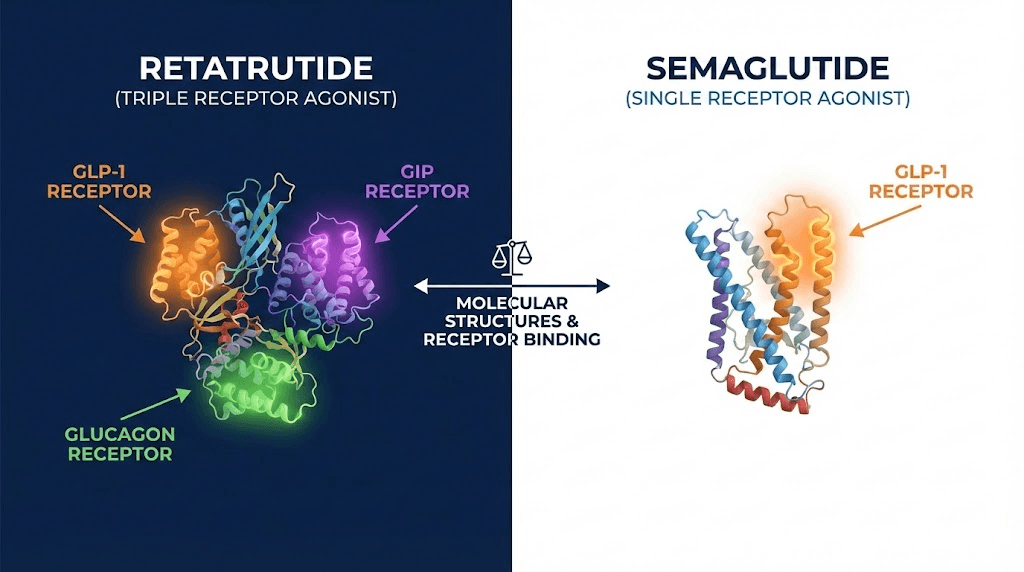 RETATRUTIDE
(TRIPLE RECEPTOR AGONIST)

GLP-1 RECEPTOR

GIP RECEPTOR

GLUCAGON RECEPTOR

MOLECULAR STRUCTURES & RECEPTOR BINDING

SEMAGLUTIDE
(SINGLE RECEPTOR AGONIST)

GLP-1 RECEPTOR